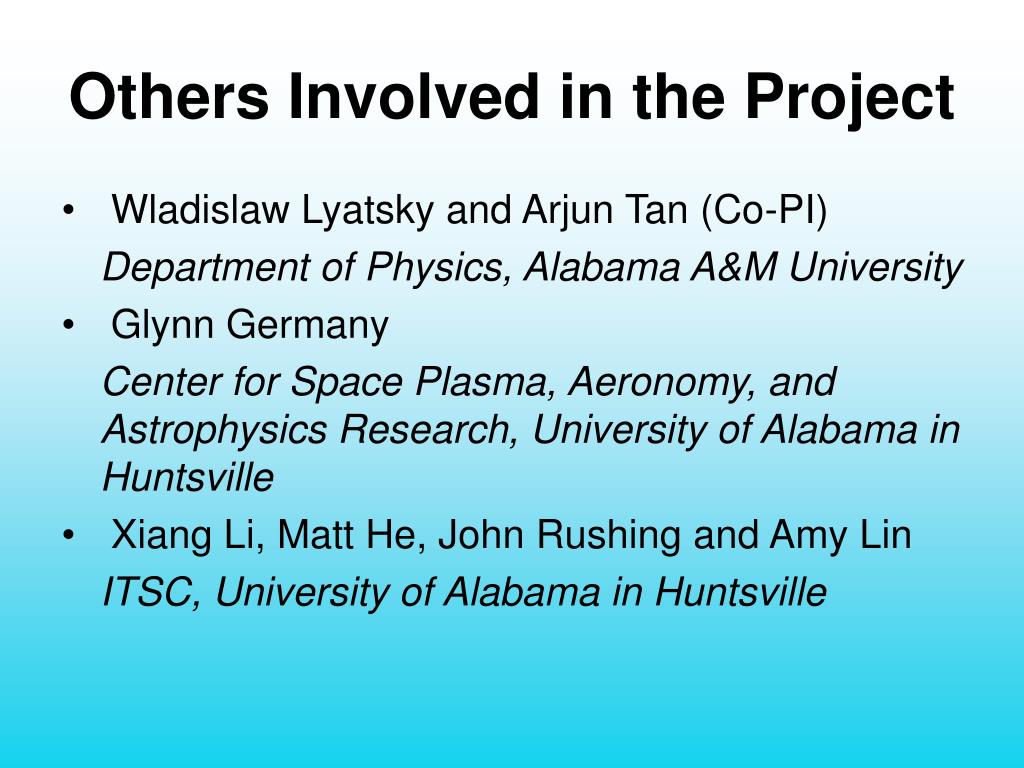 Others Involved in the Project

• Wladislaw Lyatsky and Arjun Tan (Co-PI)
Department of Physics, Alabama A&M University

• Glynn Germany
Center for Space Plasma, Aeronomy, and Astrophysics Research, University of Alabama in Huntsville

• Xiang Li, Matt He, John Rushing and Amy Lin
ITSC, University of Alabama in Huntsville